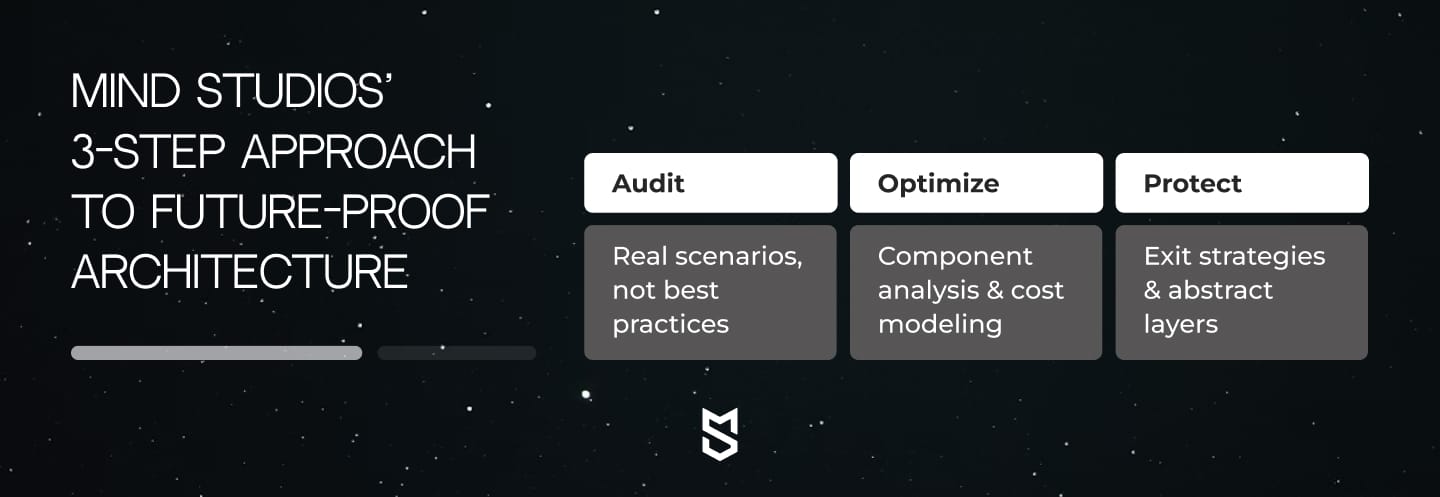 MIND STUDIOS'
3-STEP APPROACH
TO FUTURE-PROOF
ARCHITECTURE

Audit

Real scenarios, not best practices

Optimize

Component analysis & cost modeling

Protect

Exit strategies & abstract layers